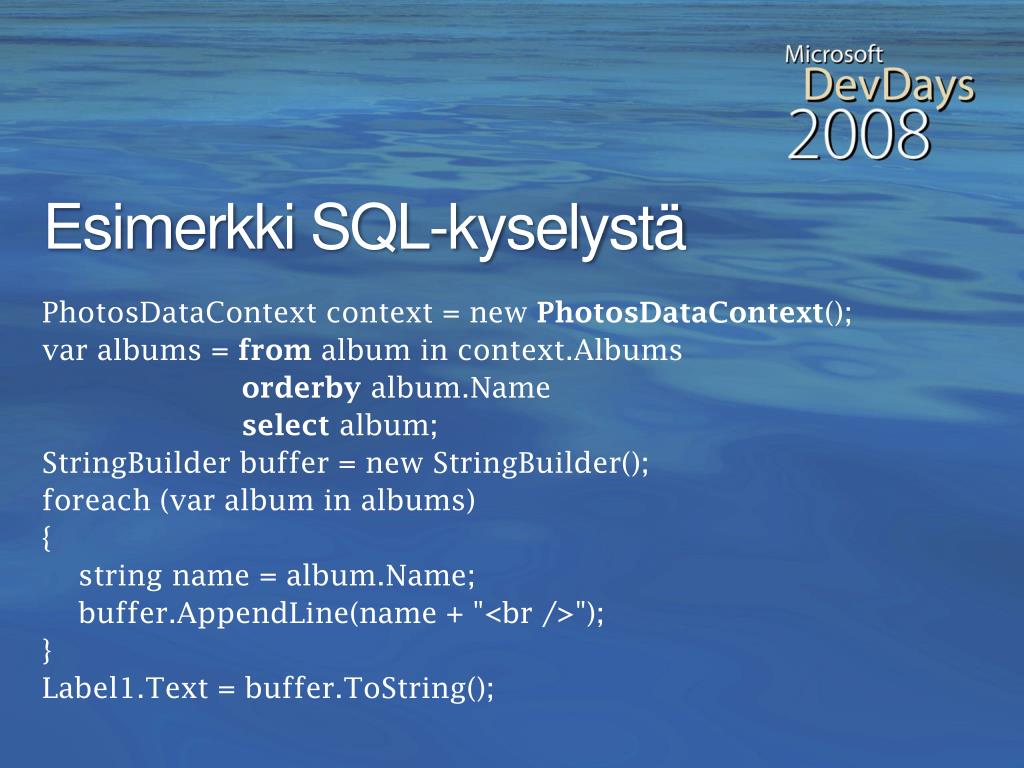 Microsoft
DevDays
2008

Esimerkki SQL-kyselystä

PhotosDataContext context = new PhotosDataContext();
var albums = from album in context.Albums
orderby album.Name
select album;
StringBuilder buffer = new StringBuilder();
foreach (var album in albums)
{
string name = album.Name;
buffer.AppendLine(name + "<br />");
}
Label1.Text = buffer.ToString();